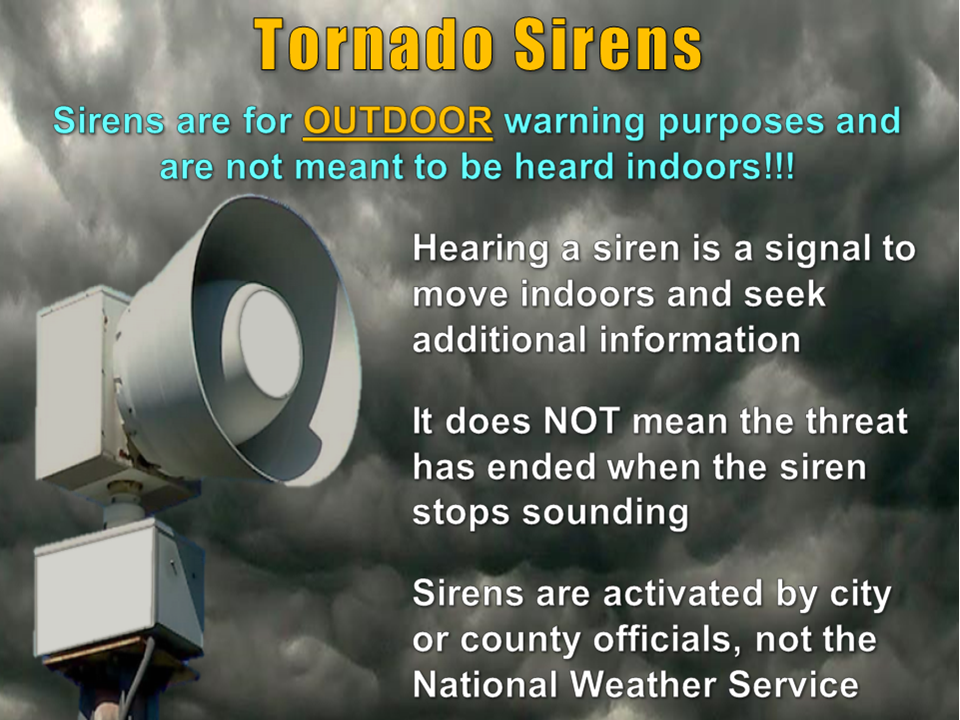 Tornado Sirens

Sirens are for OUTDOOR warning purposes and are not meant to be heard indoors!!!

Hearing a siren is a signal to move indoors and seek additional information

It does NOT mean the threat has ended when the siren stops sounding

Sirens are activated by city or county officials, not the National Weather Service